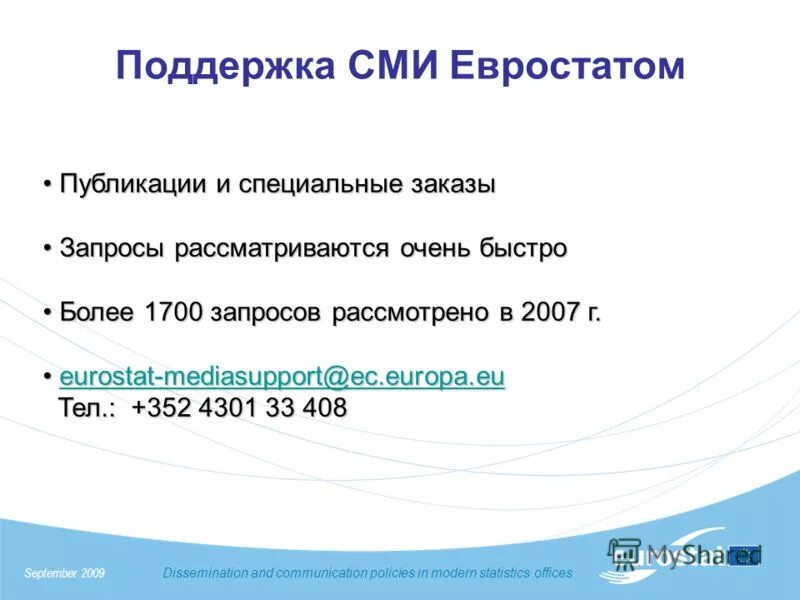 Поддержка СМИ Евростатом

• Публикации и специальные заказы

• Запросы рассматриваются очень быстро

• Более 1700 запросов рассмотрено в 2007 г.

• eurostat-mediasupport@ec.europa.eu
Тел.: +352 4301 33 408

September 2009

Dissemination and communication policies in modern statistics offices

MyShared